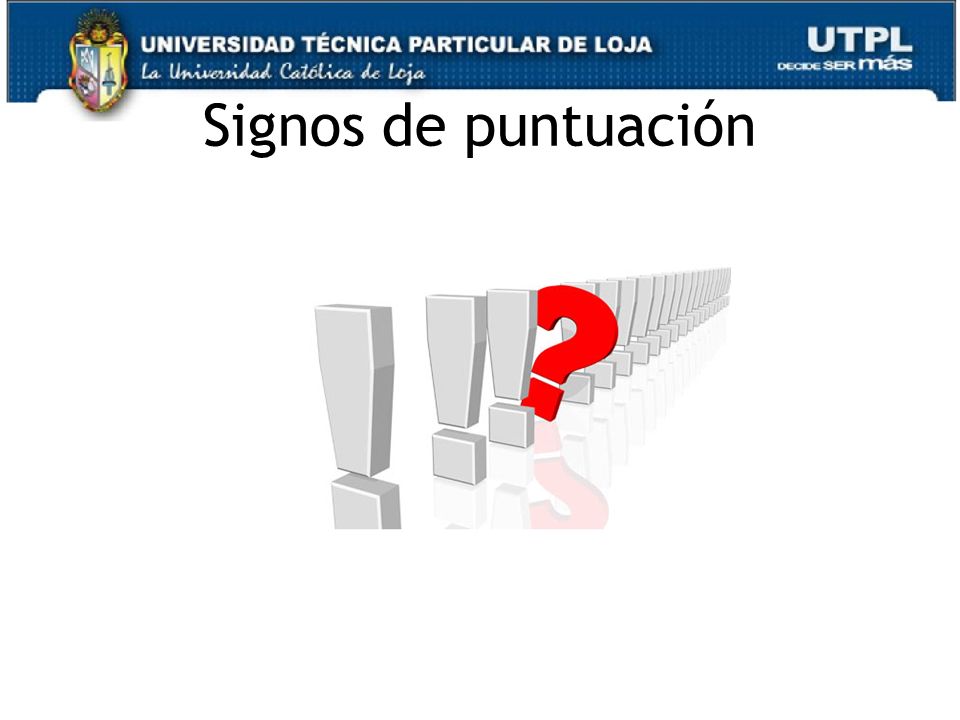 UNIVERSIDAD TÉCNICA PARTICULAR DE LOJA
La Universidad Católica de Loja

UTPL
DECIDE SER más

Signos de puntuación